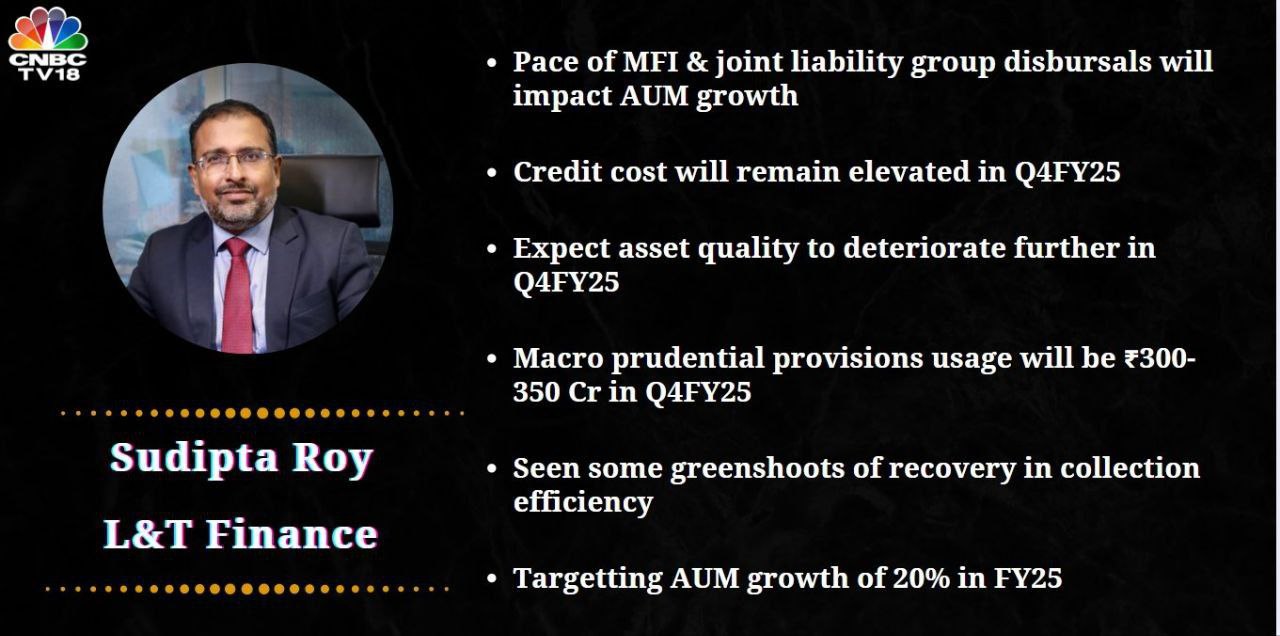 CNBC TV18

Sudipta Roy

L&T Finance

• Pace of MFI & joint liability group disbursals will impact AUM growth

• Credit cost will remain elevated in Q4FY25

• Expect asset quality to deteriorate further in Q4FY25

• Macro prudential provisions usage will be ₹300-350 Cr in Q4FY25

• Seen some greenshoots of recovery in collection efficiency

• Targetting AUM growth of 20% in FY25